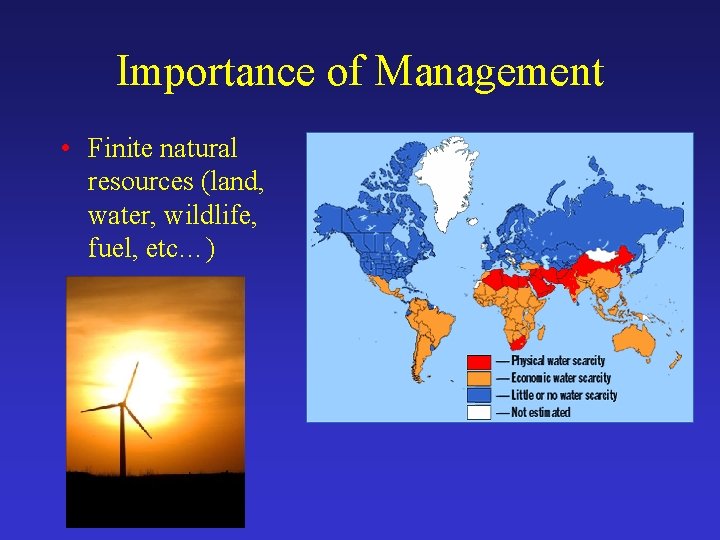 Importance of Management

• Finite natural resources (land, water, wildlife, fuel, etc…)

— Physical water scarcity
— Economic water scarcity
— Little or no water scarcity
— Not estimated